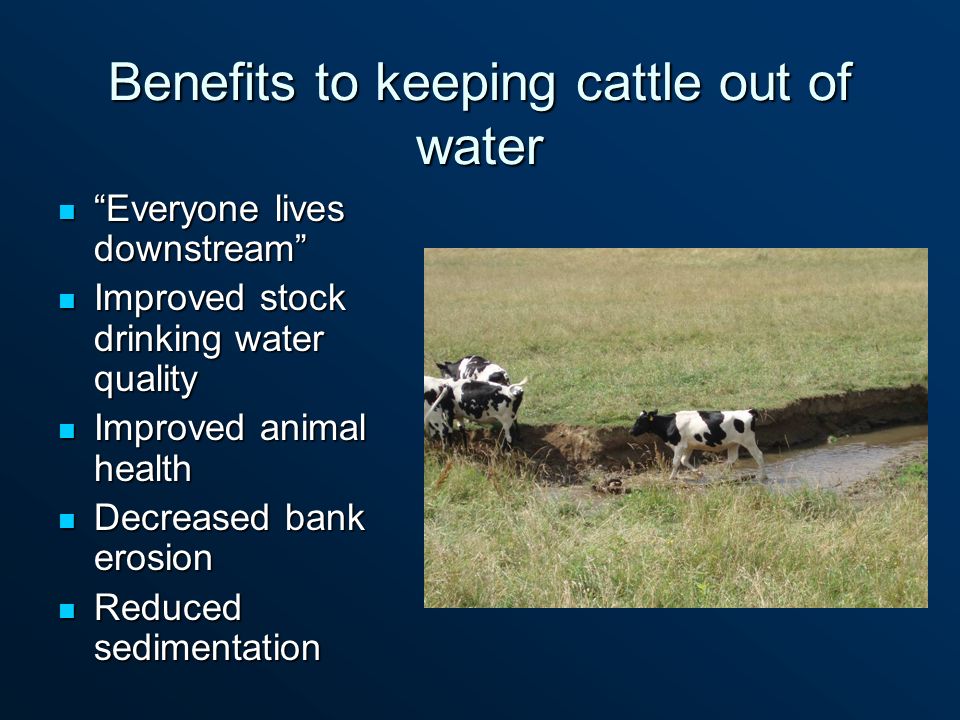 Benefits to keeping cattle out of water

- “Everyone lives downstream”
- Improved stock drinking water quality
- Improved animal health
- Decreased bank erosion
- Reduced sedimentation